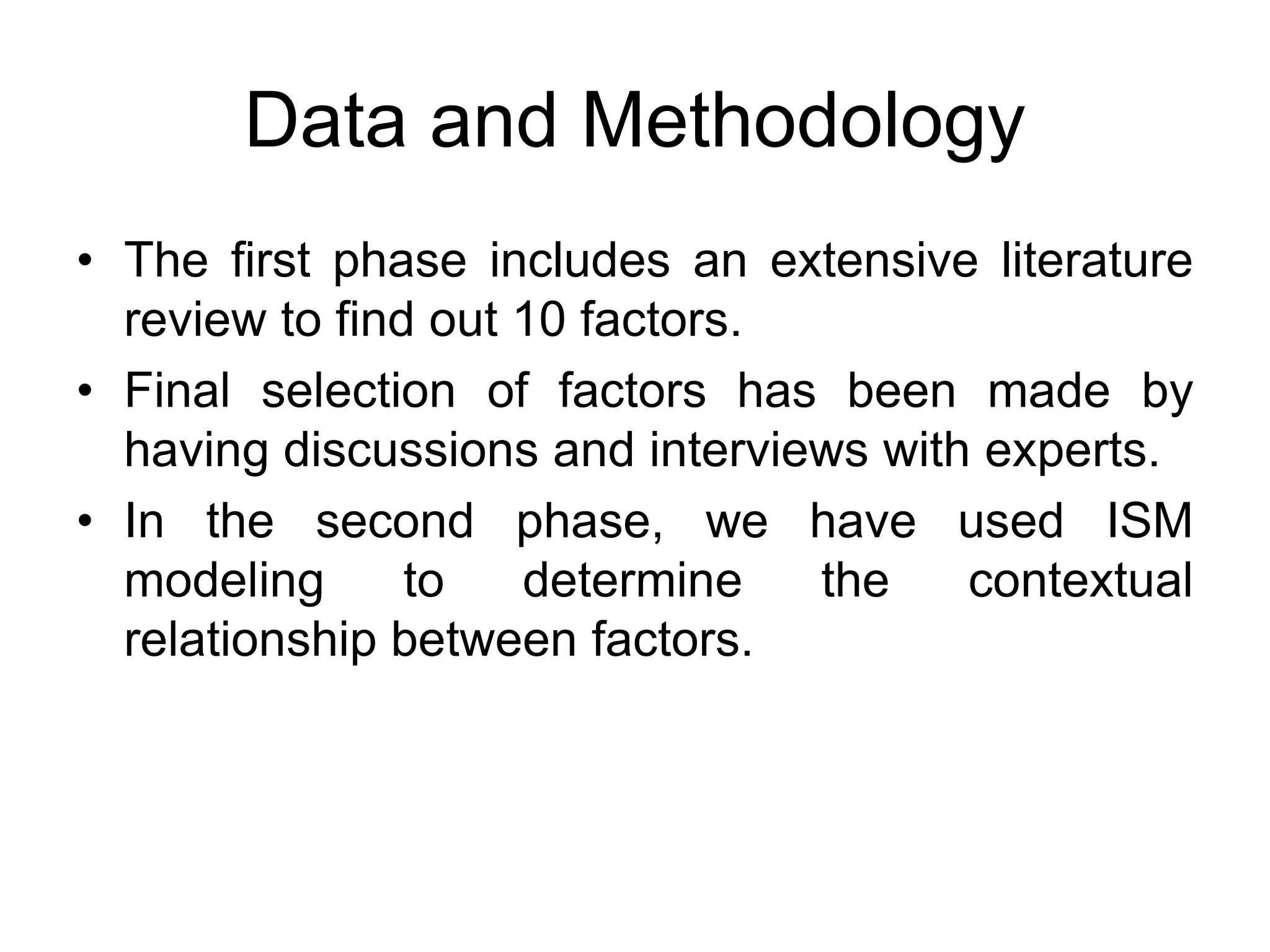 Data and Methodology

• The first phase includes an extensive literature review to find out 10 factors.
• Final selection of factors has been made by having discussions and interviews with experts.
• In the second phase, we have used ISM modeling to determine the contextual relationship between factors.